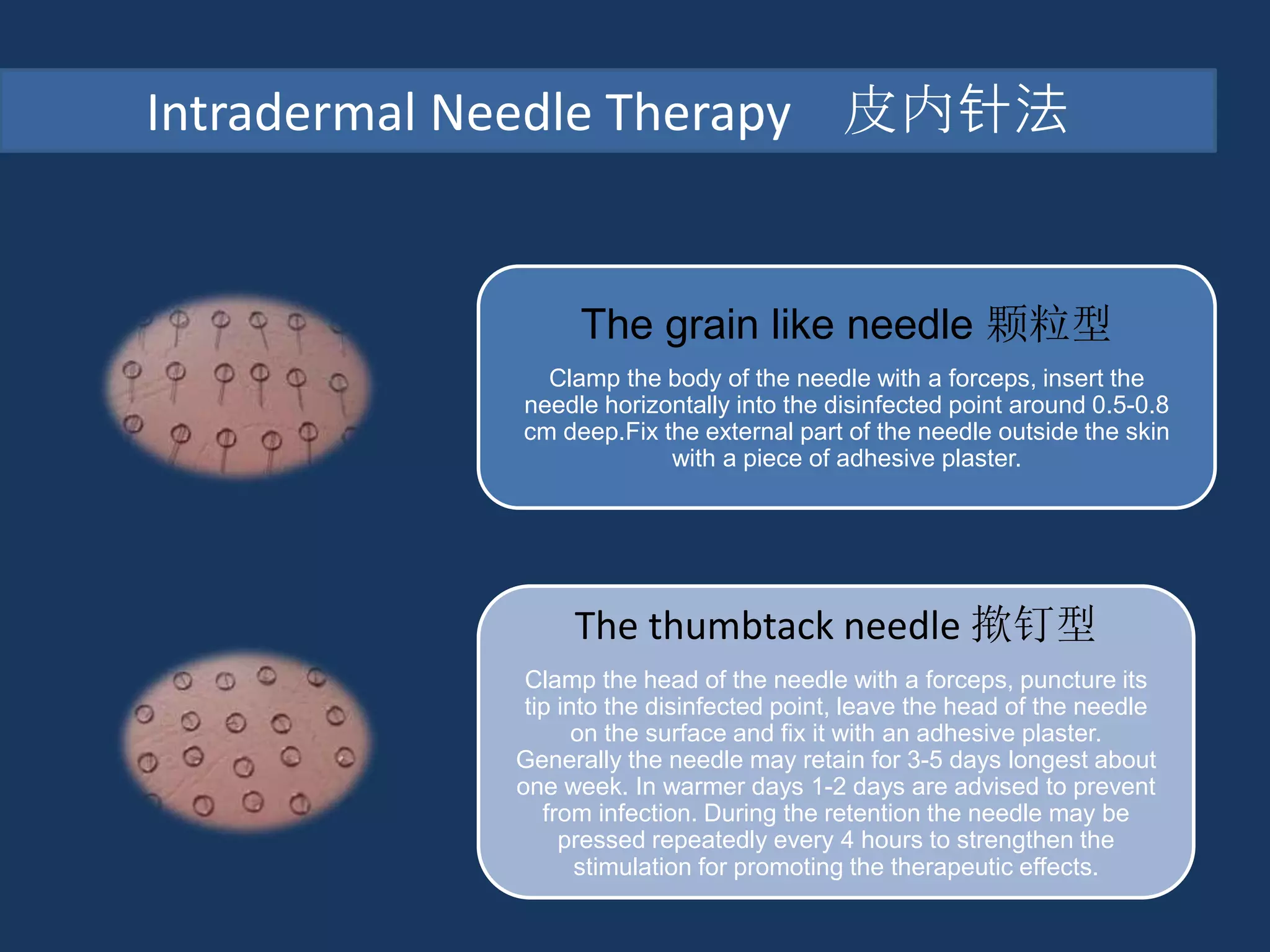 Intradermal Needle Therapy 皮内针法

The grain like needle 颗粒型

Clamp the body of the needle with a forceps, insert the needle horizontally into the disinfected point around 0.5-0.8 cm deep.Fix the external part of the needle outside the skin with a piece of adhesive plaster.

The thumbtack needle 揿钉型

Clamp the head of the needle with a forceps, puncture its tip into the disinfected point, leave the head of the needle on the surface and fix it with an adhesive plaster. Generally the needle may retain for 3-5 days longest about one week. In warmer days 1-2 days are advised to prevent from infection. During the retention the needle may be pressed repeatedly every 4 hours to strengthen the stimulation for promoting the therapeutic effects.